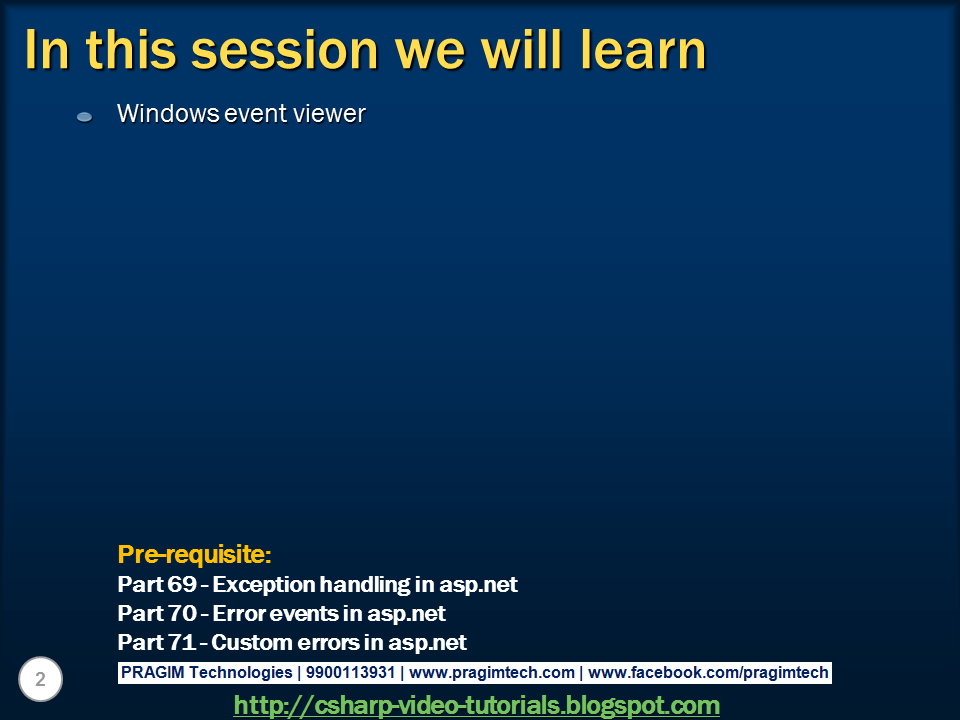 In this session we will learn

Windows event viewer

Pre-requisite:
Part 69 - Exception handling in asp.net
Part 70 - Error events in asp.net
Part 71 - Custom errors in asp.net

2

PRAGIM Technologies | 9900113931 | www.pragimtech.com | www.facebook.com/pragimtech

http://csharp-video-tutorials.blogspot.com